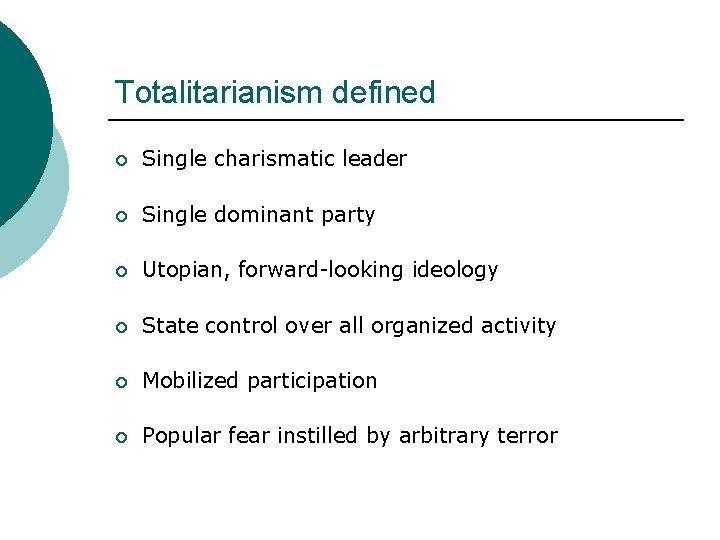 Totalitarianism defined

- Single charismatic leader
- Single dominant party
- Utopian, forward-looking ideology
- State control over all organized activity
- Mobilized participation
- Popular fear instilled by arbitrary terror